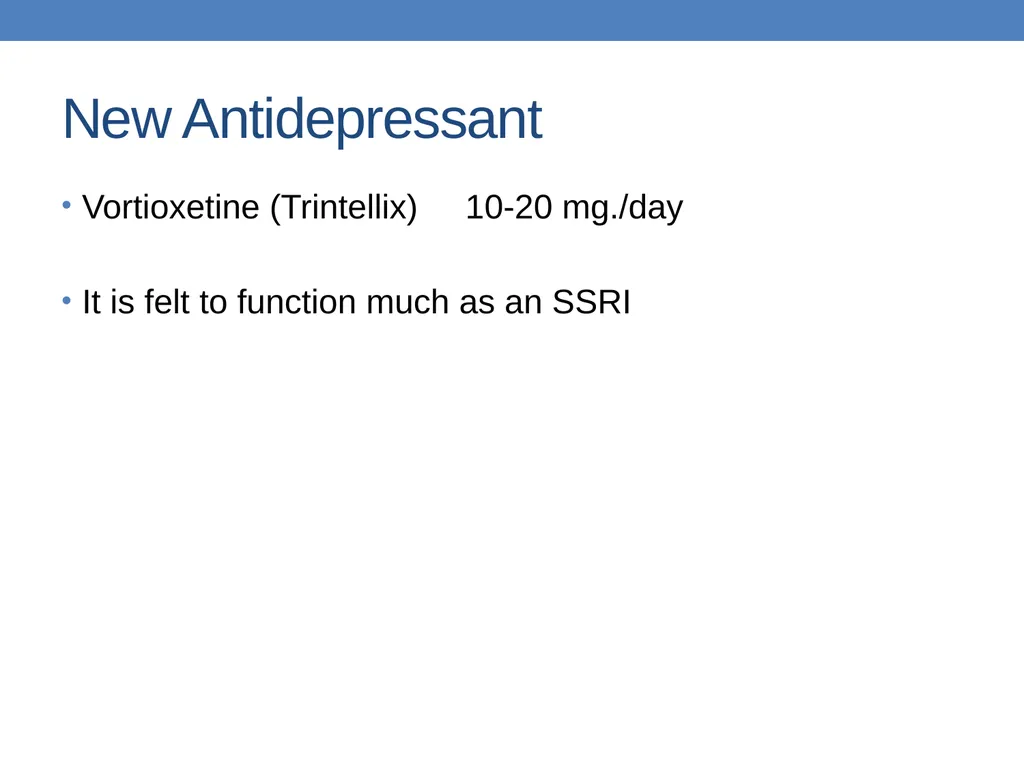 New Antidepressant

• Vortioxetine (Trintellix) 10-20 mg./day

• It is felt to function much as an SSRI